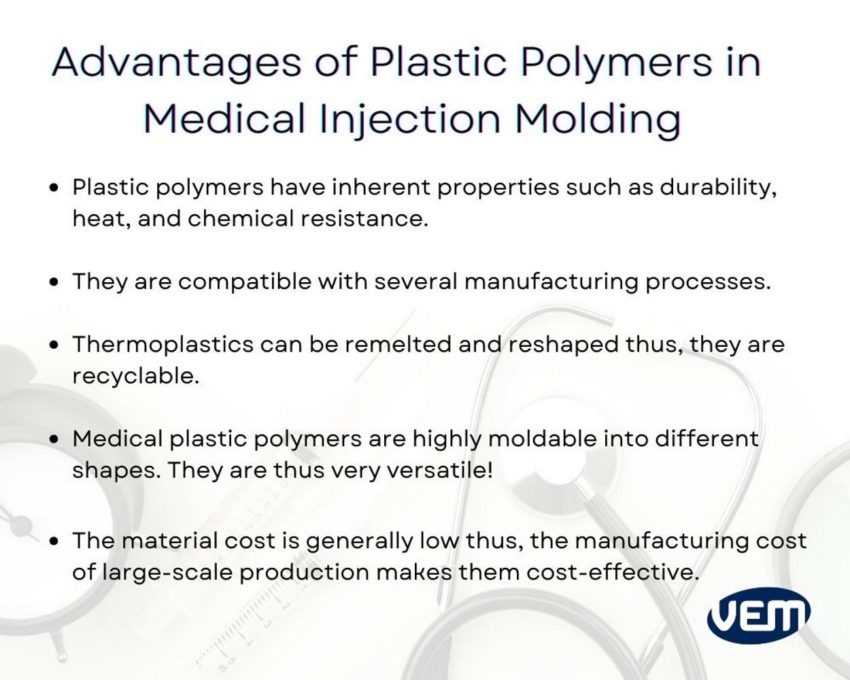 Advantages of Plastic Polymers in Medical Injection Molding

• Plastic polymers have inherent properties such as durability, heat, and chemical resistance.

• They are compatible with several manufacturing processes.

• Thermoplastics can be remelted and reshaped thus, they are recyclable.

• Medical plastic polymers are highly moldable into different shapes. They are thus very versatile!

• The material cost is generally low thus, the manufacturing cost of large-scale production makes them cost-effective.

VEM